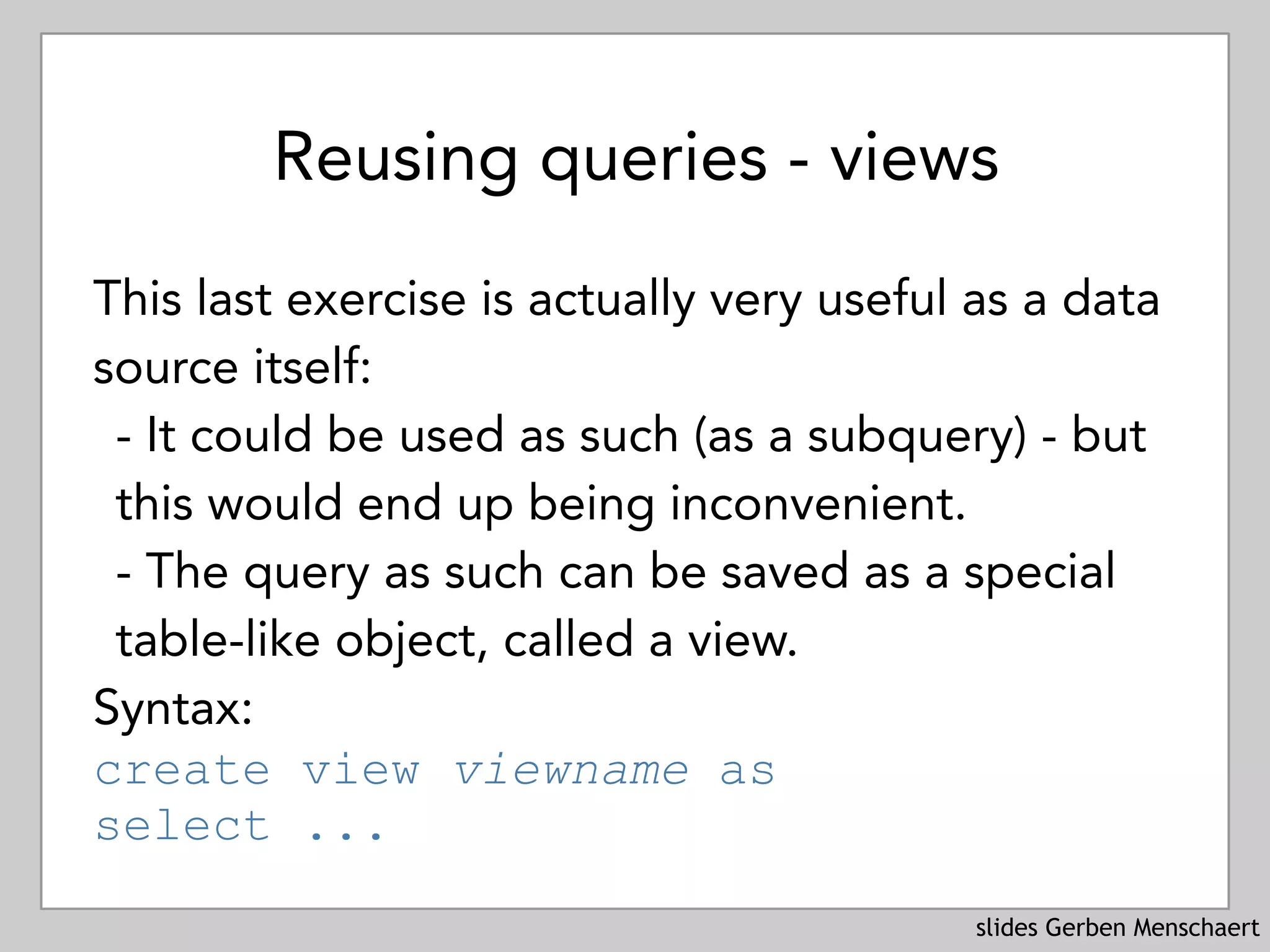 Reusing queries - views

This last exercise is actually very useful as a data source itself:

- It could be used as such (as a subquery) - but this would end up being inconvenient.

- The query as such can be saved as a special table-like object, called a view.

Syntax:

create view viewname as
select ...

slides Gerben Menschaert